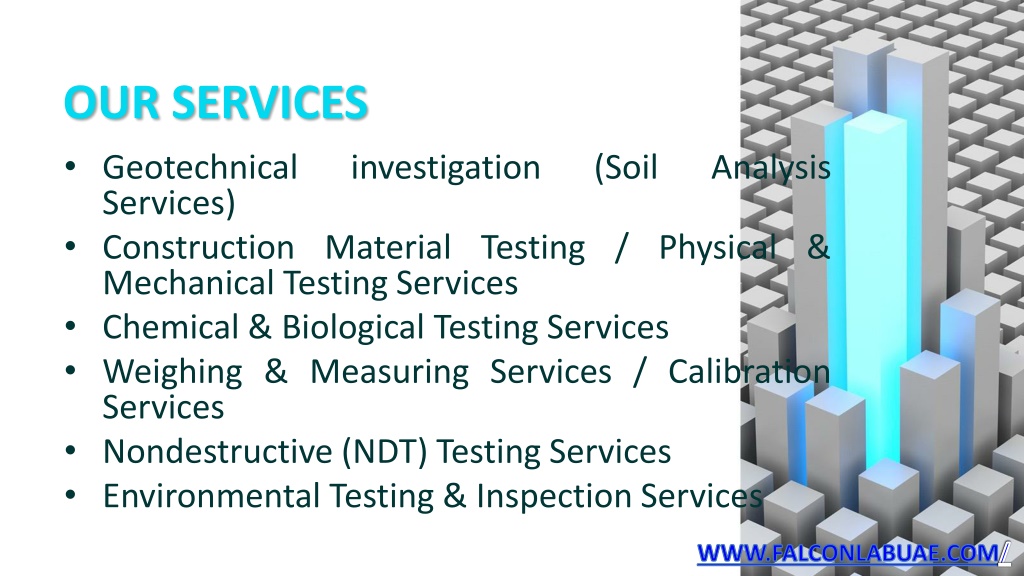 OUR SERVICES

• Geotechnical investigation (Soil Analysis Services)
• Construction Material Testing / Physical & Mechanical Testing Services
• Chemical & Biological Testing Services
• Weighing & Measuring Services / Calibration Services
• Nondestructive (NDT) Testing Services
• Environmental Testing & Inspection Services

WWW.FALCONLABUAE.COM/